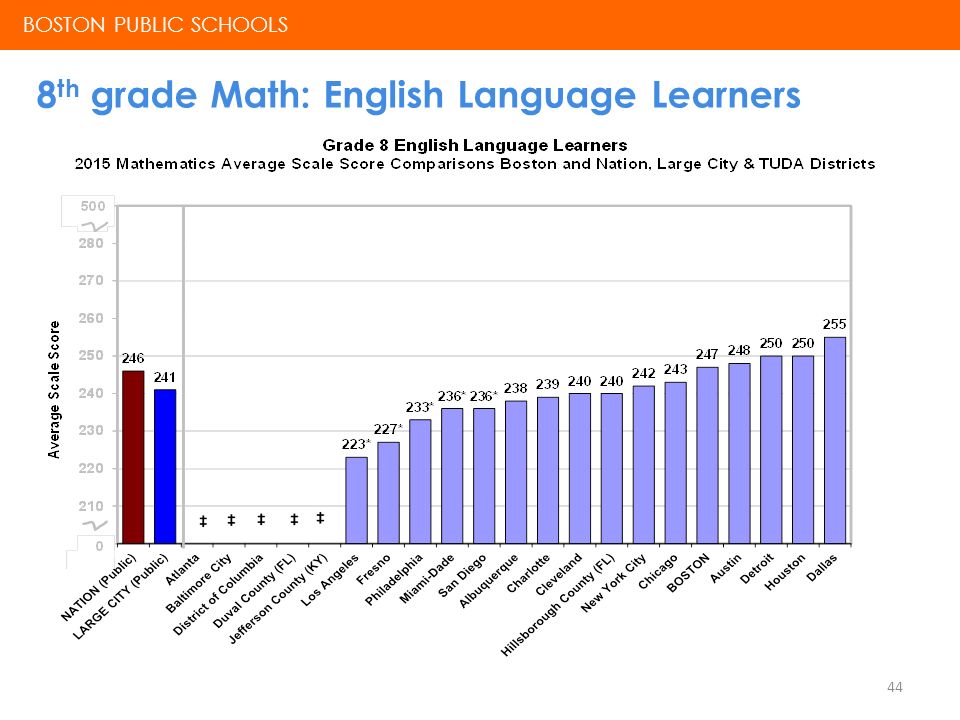 BOSTON PUBLIC SCHOOLS

8th grade Math: English Language Learners

Grade 8 English Language Learners
2015 Mathematics Average Scale Score Comparisons Boston and Nation, Large City & TUDA Districts

Average Scale Score

500
280
270
260
250
240
230
220
210
0

246
241
‡ ‡ ‡ ‡ ‡
223*
227*
233*
236*
236*
238
239
240
240
242
243
247
248
250
250
255

NATION (Public)
LARGE CITY (Public)
Atlanta
Baltimore City
District of Columbia
Duval County (FL)
Jefferson County (KY)
Los Angeles
Fresno
Philadelphia
Miami-Dade
San Diego
Albuquerque
Charlotte
Cleveland
Hillsborough County (FL)
New York City
Chicago
BOSTON
Austin
Detroit
Houston
Dallas

44